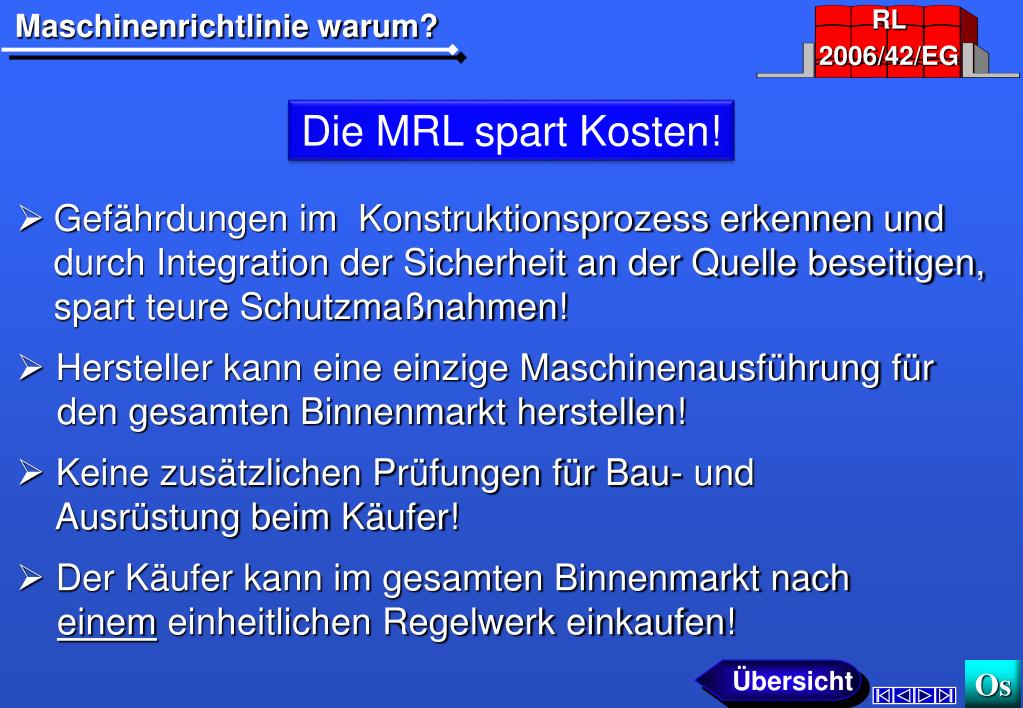 Maschinenrichtlinie warum?

RL
2006/42/EG

Die MRL spart Kosten!

➢ Gefährdungen im Konstruktionsprozess erkennen und durch Integration der Sicherheit an der Quelle beseitigen, spart teure Schutzmaßnahmen!

➢ Hersteller kann eine einzige Maschinenausführung für den gesamten Binnenmarkt herstellen!

➢ Keine zusätzlichen Prüfungen für Bau- und Ausrüstung beim Käufer!

➢ Der Käufer kann im gesamten Binnenmarkt nach einem einheitlichen Regelwerk einkaufen!

Übersicht

Os